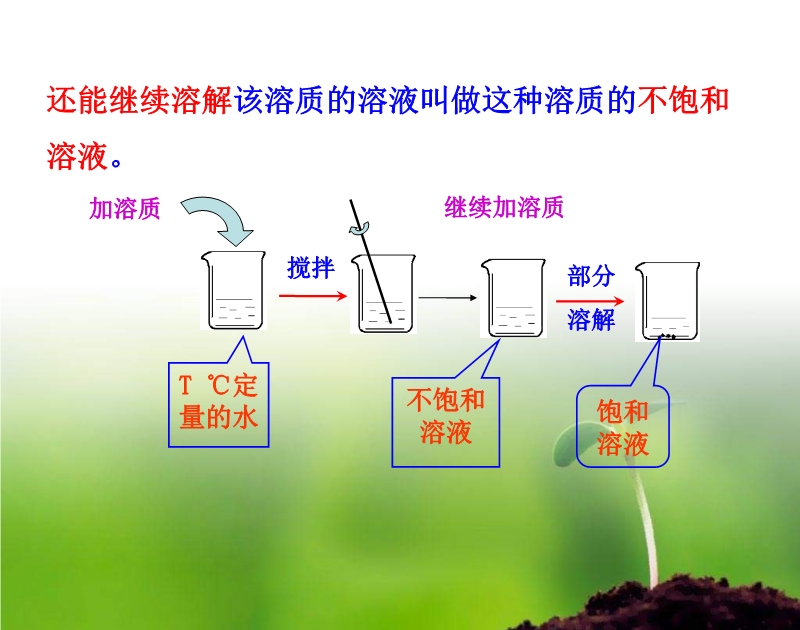 还能继续溶解该溶质的溶液叫做这种溶质的不饱和溶液。

加溶质

继续加溶质

搅拌

部分溶解

T ℃定量的水

不饱和溶液

饱和溶液